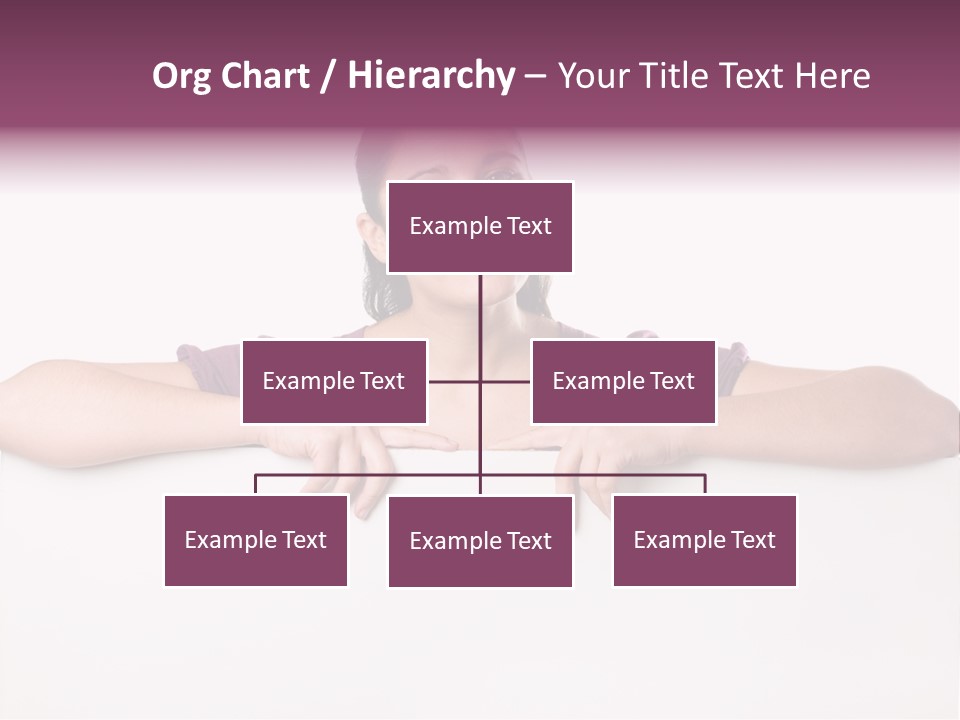 Org Chart / Hierarchy – Your Title Text Here

Example Text

Example Text

Example Text

Example Text

Example Text

Example Text